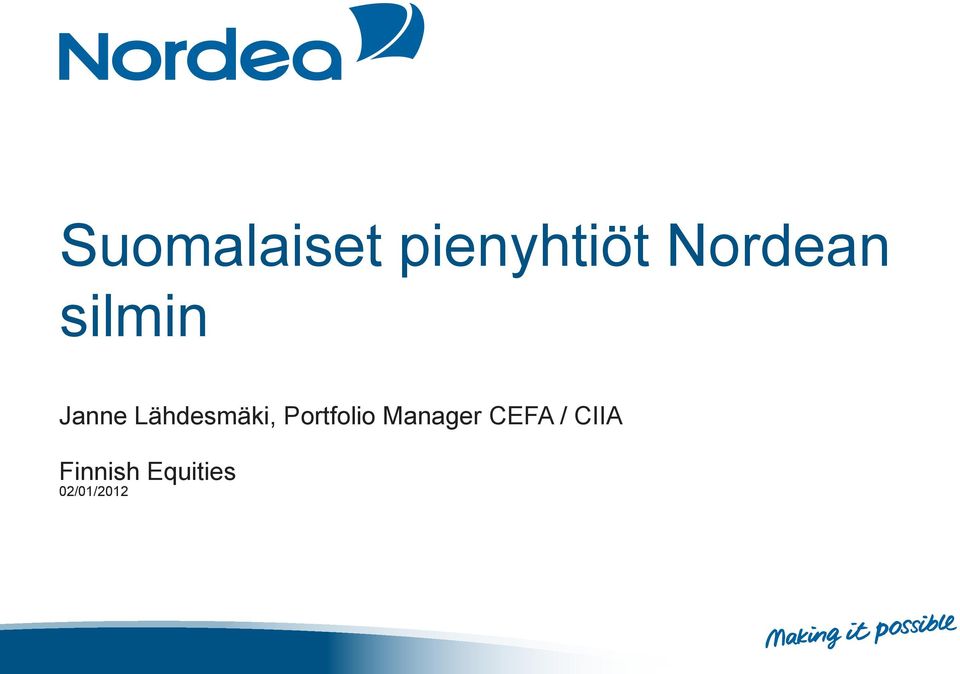 Nordea

Suomalaiset pienyhtiöt Nordean silmin

Janne Lähdesmäki, Portfolio Manager CEFA / CIIA

Finnish Equities
02/01/2012

Making it possible